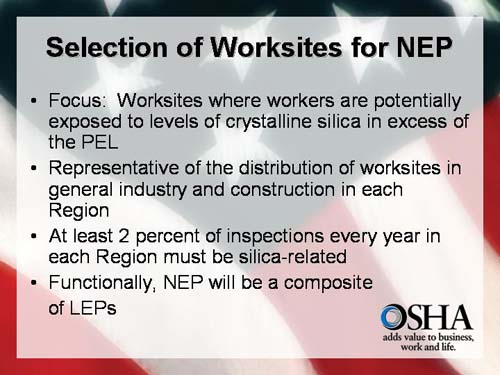 Selection of Worksites for NEP

• Focus: Worksites where workers are potentially exposed to levels of crystalline silica in excess of the PEL

• Representative of the distribution of worksites in general industry and construction in each Region

• At least 2 percent of inspections every year in each Region must be silica-related

• Functionally, NEP will be a composite of LEPs

OSHA
adds value to business, work and life.